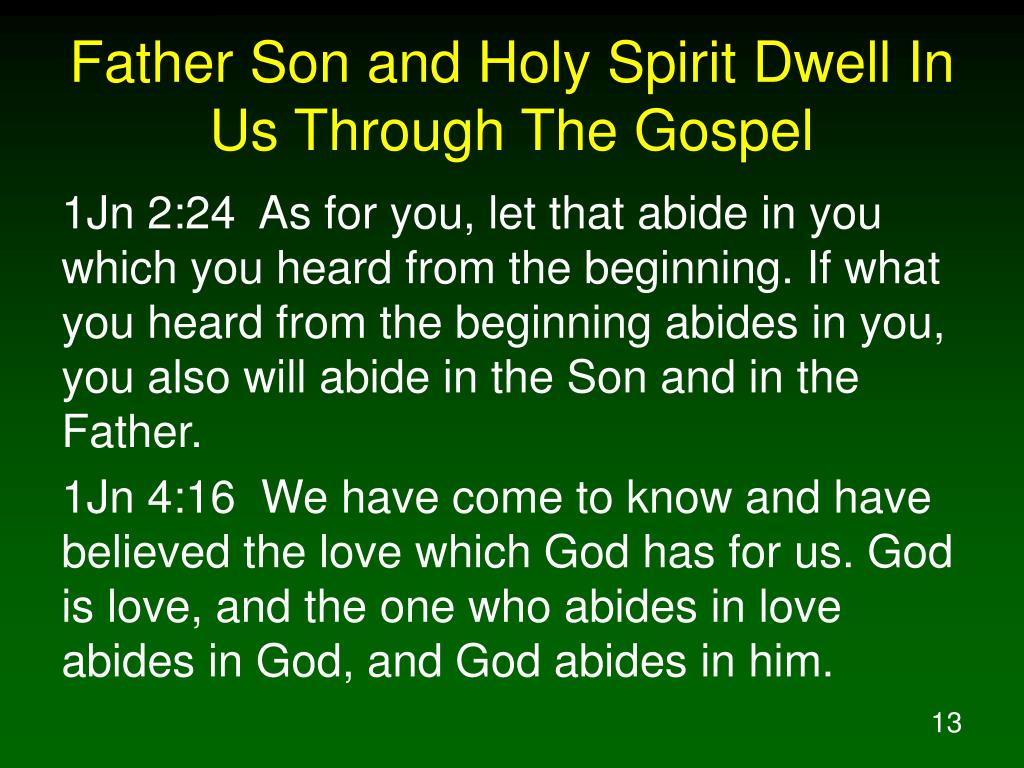 Father Son and Holy Spirit Dwell In Us Through The Gospel

1Jn 2:24 As for you, let that abide in you which you heard from the beginning. If what you heard from the beginning abides in you, you also will abide in the Son and in the Father.

1Jn 4:16 We have come to know and have believed the love which God has for us. God is love, and the one who abides in love abides in God, and God abides in him.

13